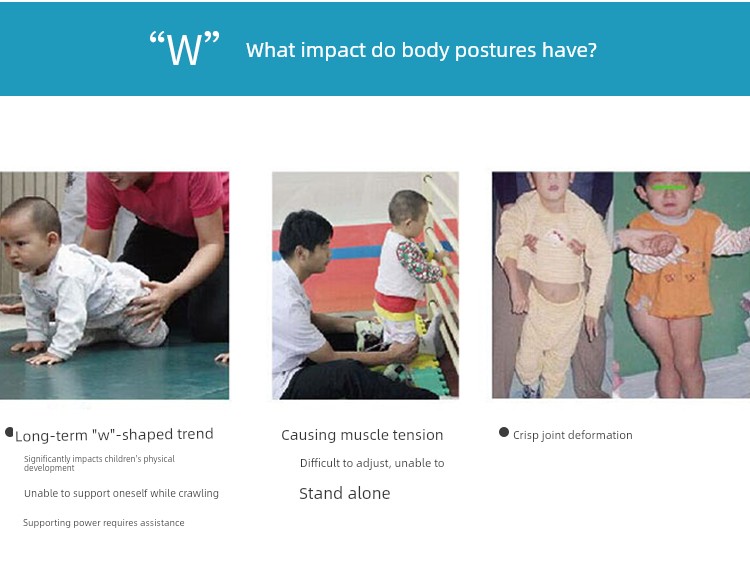 "W" What impact do body postures have?

• Long-term "w"-shaped trend

Significantly impacts children's physical development

Unable to support oneself while crawling

Supporting power requires assistance

Causing muscle tension

Difficult to adjust, unable to

Stand alone

• Crisp joint deformation